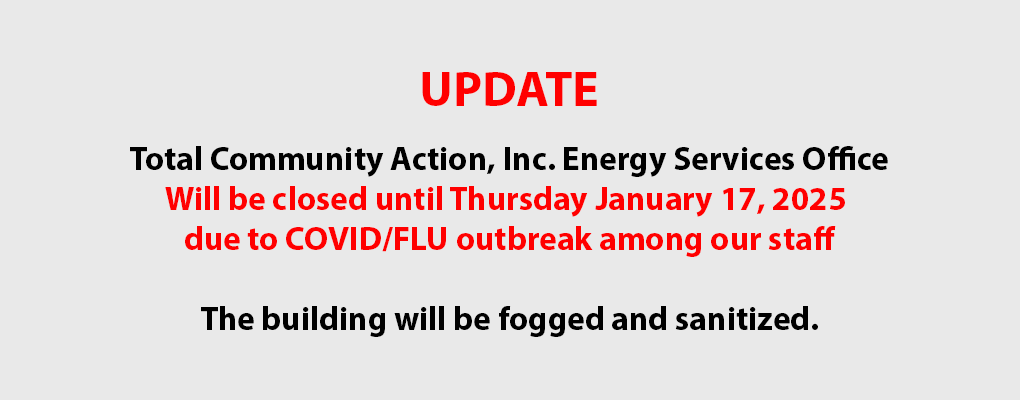 UPDATE

Total Community Action, Inc. Energy Services Office
Will be closed until Thursday January 17, 2025
due to COVID/FLU outbreak among our staff

The building will be fogged and sanitized.